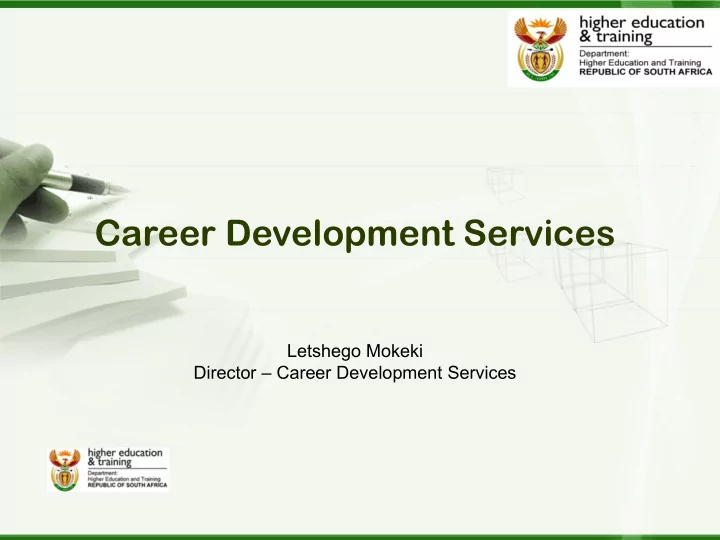 higher education & training
Department:
Higher Education and Training
REPUBLIC OF SOUTH AFRICA

Career Development Services

Letshego Mokeki
Director – Career Development Services

higher education & training
Department:
Higher Education and Training
REPUBLIC OF SOUTH AFRICA